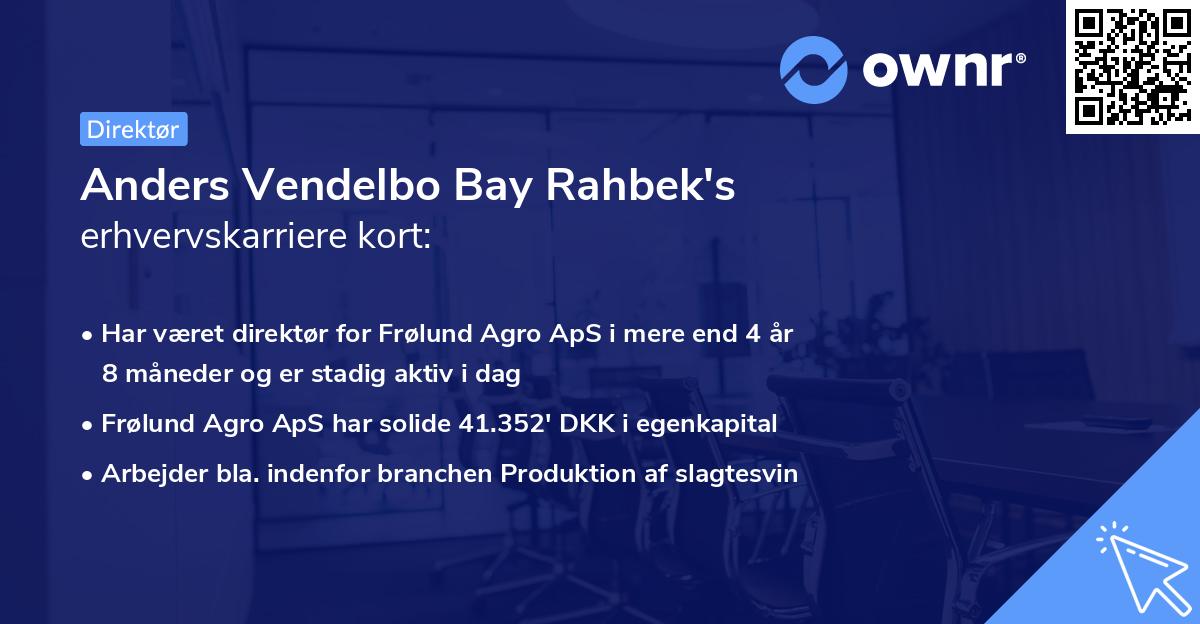 ownr®

Direktør

Anders Vendelbo Bay Rahbek's erhvervskarriere kort:

• Har været direktør for Frølund Agro ApS i mere end 4 år 8 måneder og er stadig aktiv i dag

• Frølund Agro ApS har solide 41.352' DKK i egenkapital

• Arbejder bla. indenfor branchen Produktion af slagtesvin